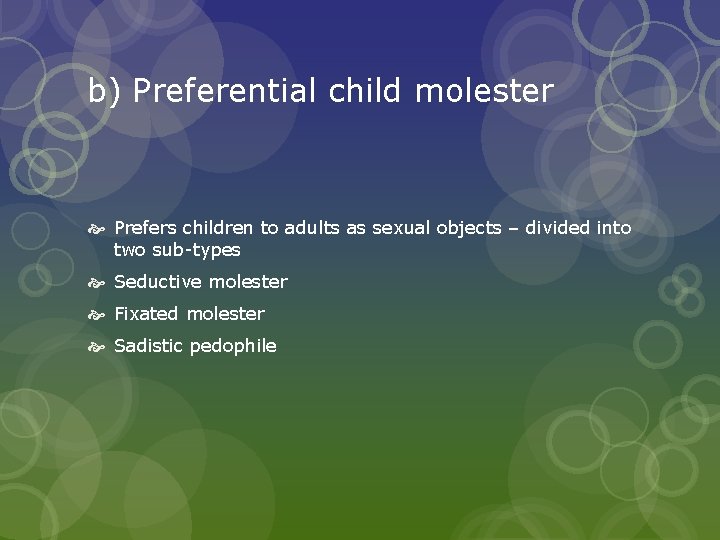 b) Preferential child molester

Prefers children to adults as sexual objects – divided into two sub-types

Seductive molester

Fixated molester

Sadistic pedophile